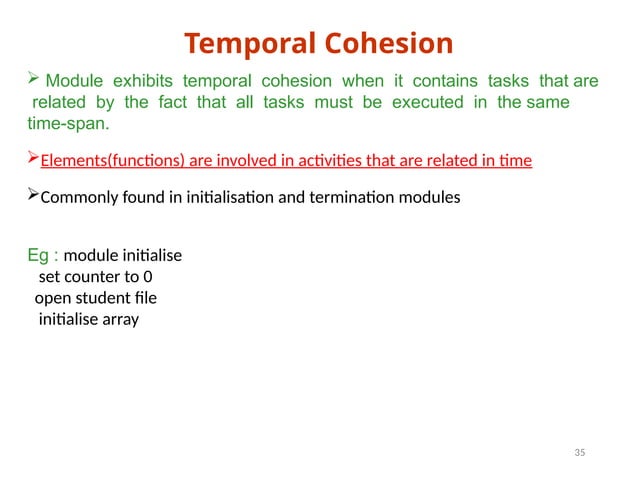 Temporal Cohesion

➢ Module exhibits temporal cohesion when it contains tasks that are related by the fact that all tasks must be executed in the same time-span.

➢Elements(functions) are involved in activities that are related in time

➢Commonly found in initialisation and termination modules

Eg : module initialise
set counter to 0
open student file
initialise array

35